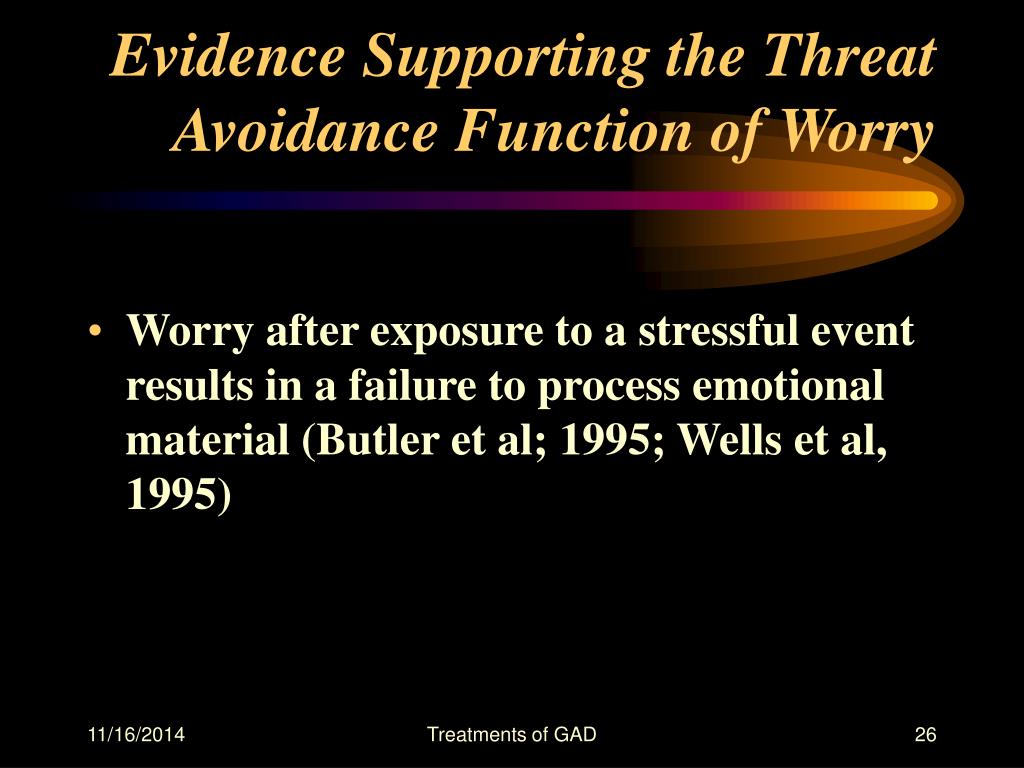 Evidence Supporting the Threat Avoidance Function of Worry

• Worry after exposure to a stressful event results in a failure to process emotional material (Butler et al; 1995; Wells et al, 1995)

11/16/2014

Treatments of GAD

26